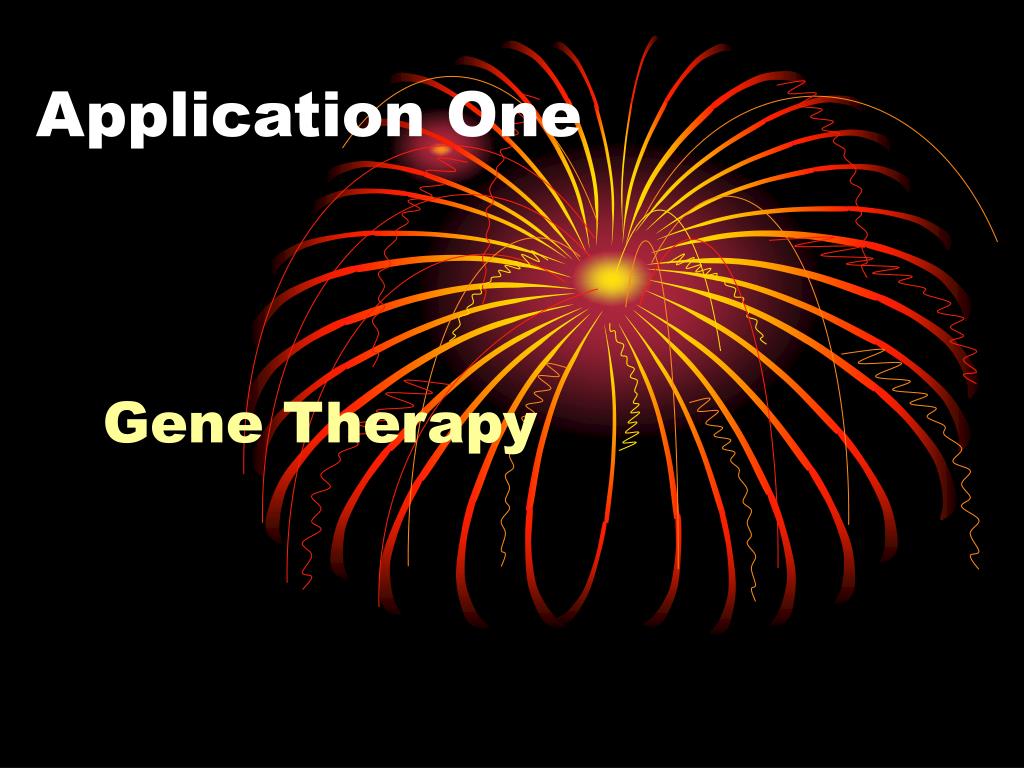 Application One

Gene Therapy